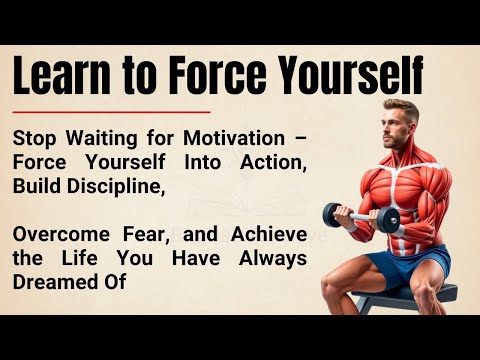 Learn to Force Yourself

Stop Waiting for Motivation – Force Yourself Into Action, Build Discipline,

Overcome Fear, and Achieve the Life You Have Always Dreamed Of